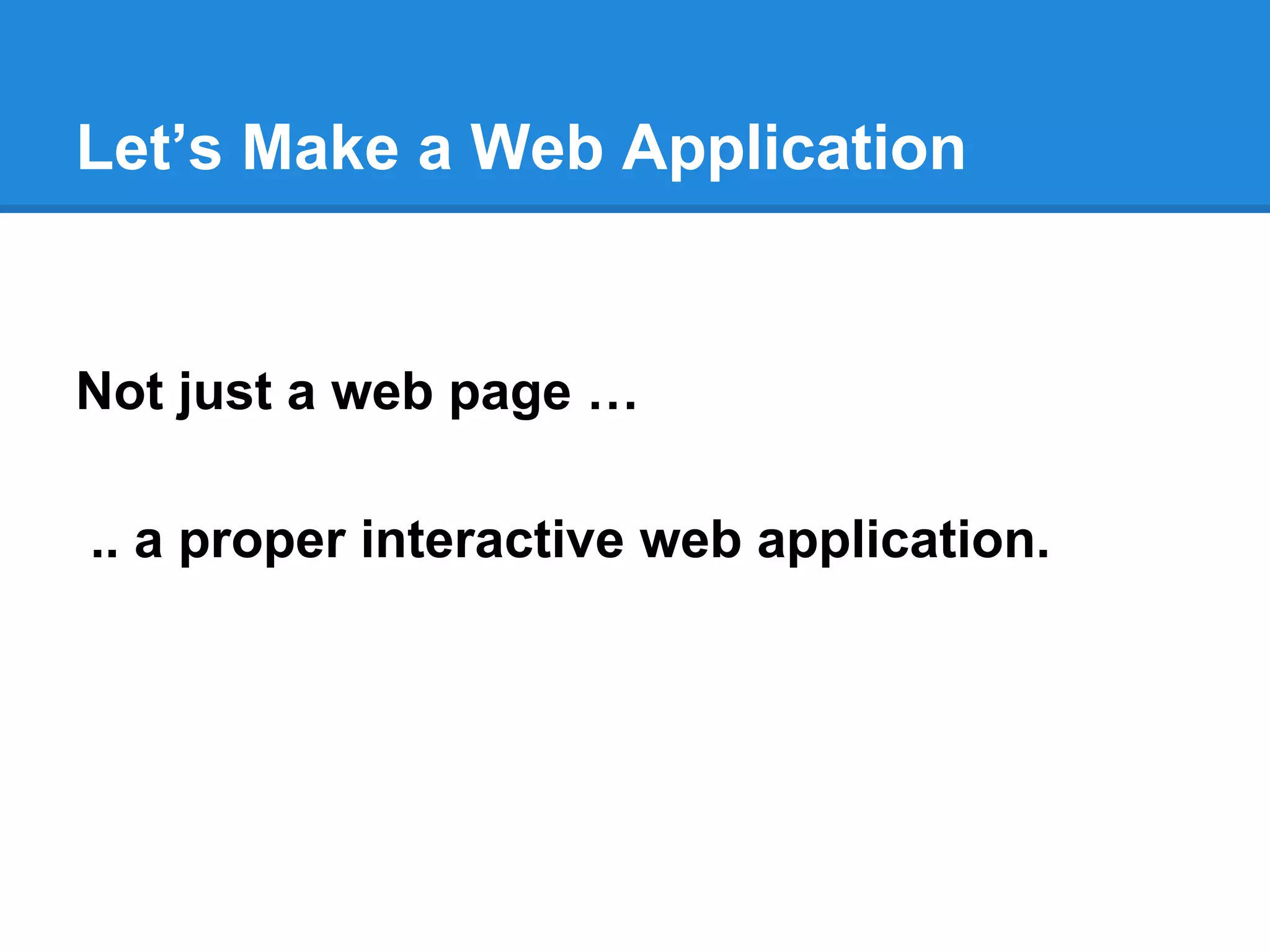 Let’s Make a Web Application

Not just a web page …

.. a proper interactive web application.